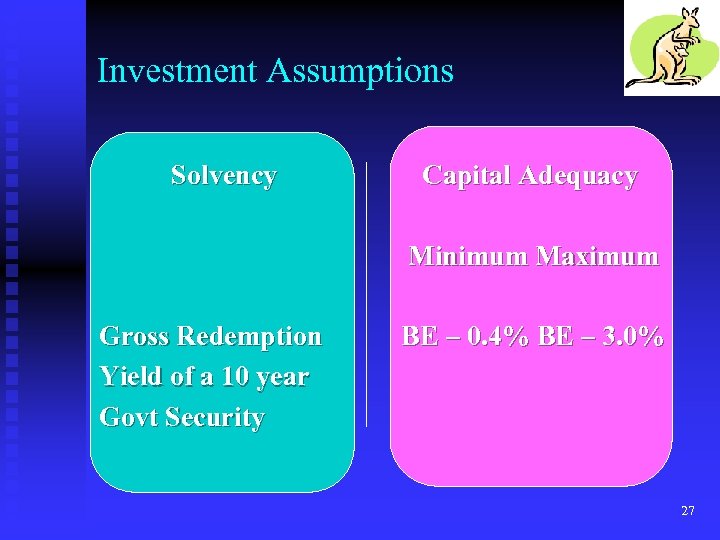 Investment Assumptions

Solvency

Gross Redemption Yield of a 10 year Govt Security

Capital Adequacy

Minimum Maximum

BE – 0.4% BE – 3.0%

27